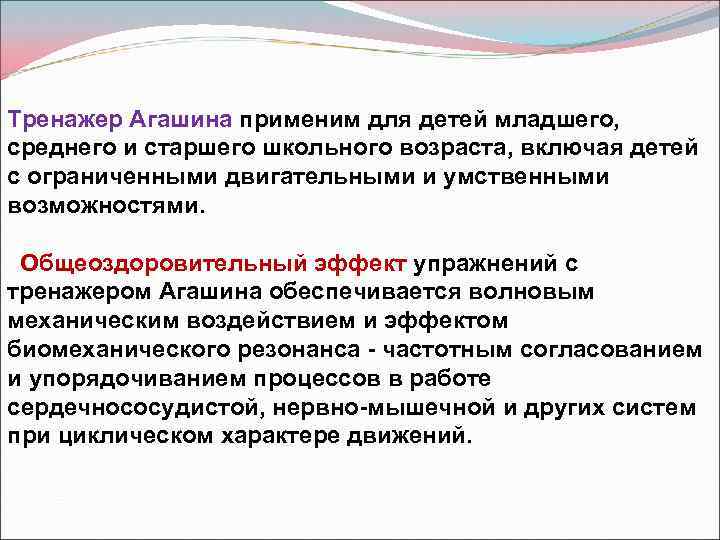 Тренажер Агашина применим для детей младшего, среднего и старшего школьного возраста, включая детей с ограниченными двигательными и умственными возможностями.

Общеоздоровительный эффект упражнений с тренажером Агашина обеспечивается волновым механическим воздействием и эффектом биомеханического резонанса - частотным согласованием и упорядочиванием процессов в работе сердечнососудистой, нервно-мышечной и других систем при циклическом характере движений.